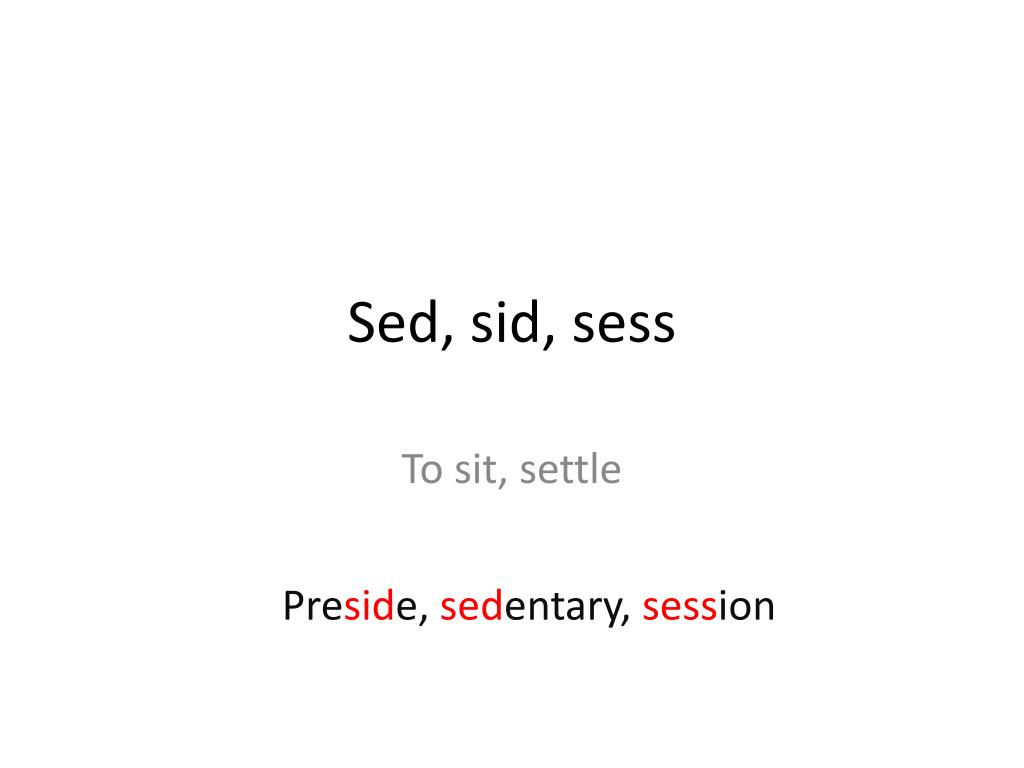 Sed, sid, sess

To sit, settle

Preside, sedentary, session